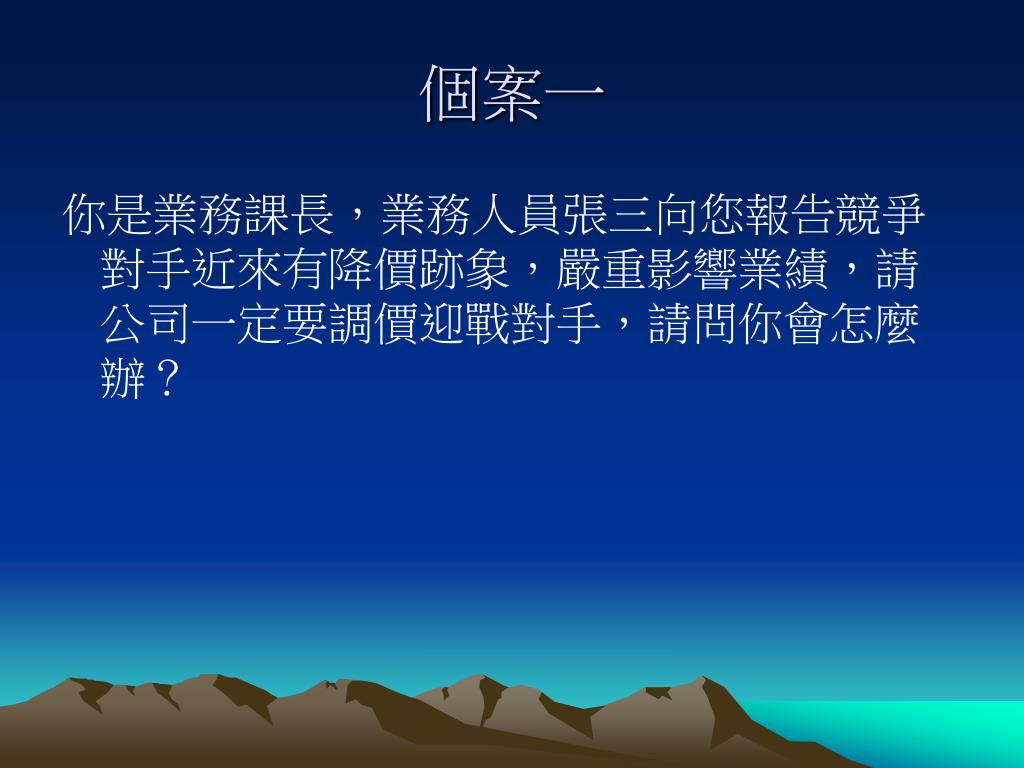 個案一

你是業務課長，業務人員張三向您報告競爭對手近來有降價跡象，嚴重影響業績，請公司一定要調價迎戰對手，請問你會怎麼辦？